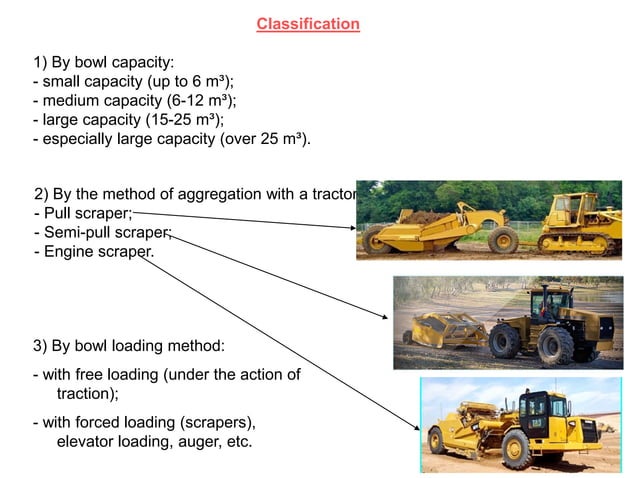 Classification

1) By bowl capacity:
- small capacity (up to 6 m³);
- medium capacity (6-12 m³);
- large capacity (15-25 m³);
- especially large capacity (over 25 m³).

2) By the method of aggregation with a tractor
- Pull scraper;
- Semi-pull scraper;
- Engine scraper.

3) By bowl loading method:

- with free loading (under the action of traction);

- with forced loading (scrapers), elevator loading, auger, etc.